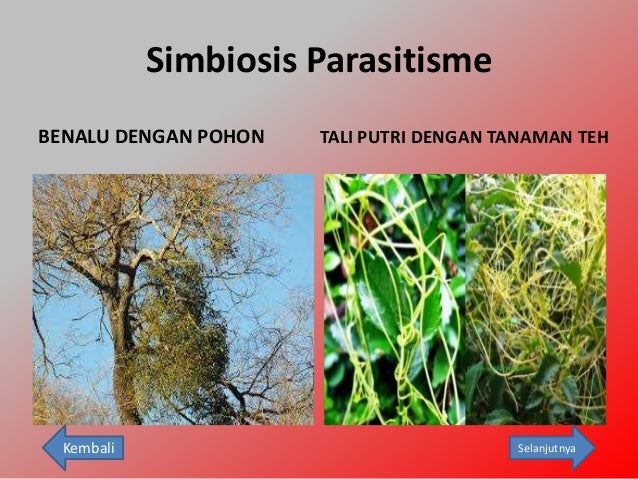 Simbiosis Parasitisme

BENALU DENGAN POHON

TALI PUTRI DENGAN TANAMAN TEH

Kembali

Selanjutnya